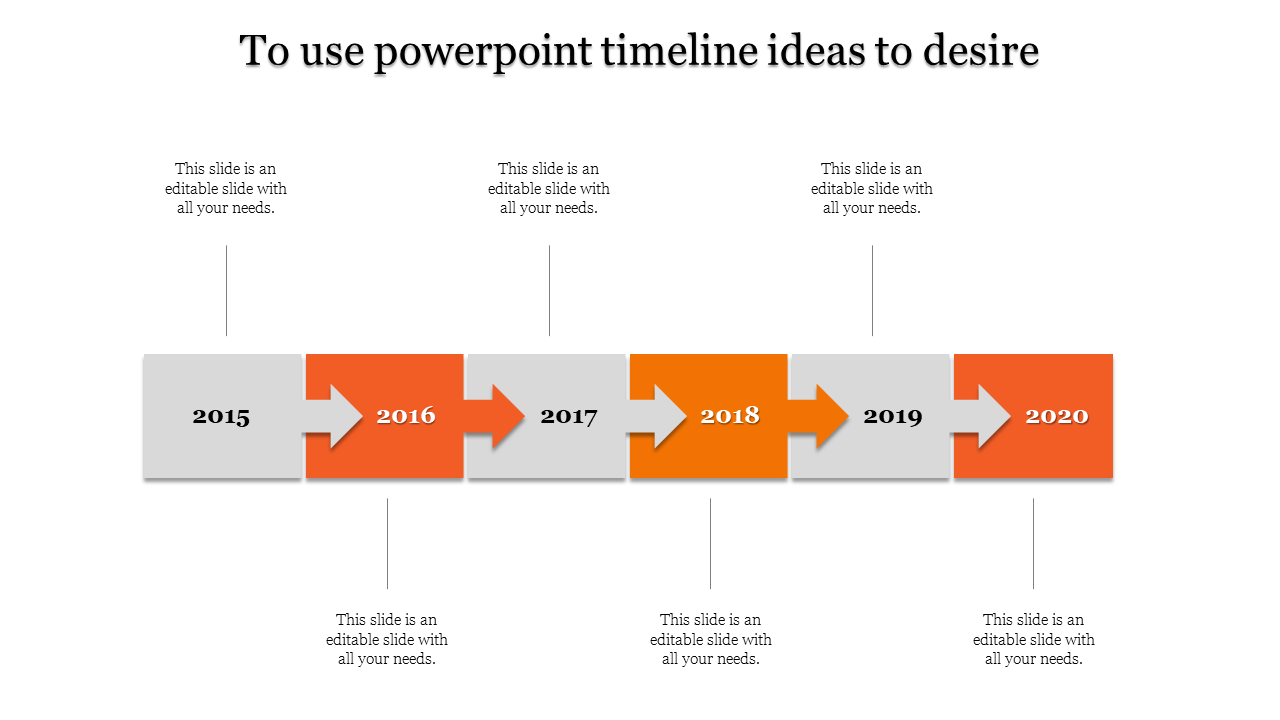 To use powerpoint timeline ideas to desire

This slide is an editable slide with all your needs.

This slide is an editable slide with all your needs.

This slide is an editable slide with all your needs.

2015

2016

2017

2018

2019

2020

This slide is an editable slide with all your needs.

This slide is an editable slide with all your needs.

This slide is an editable slide with all your needs.